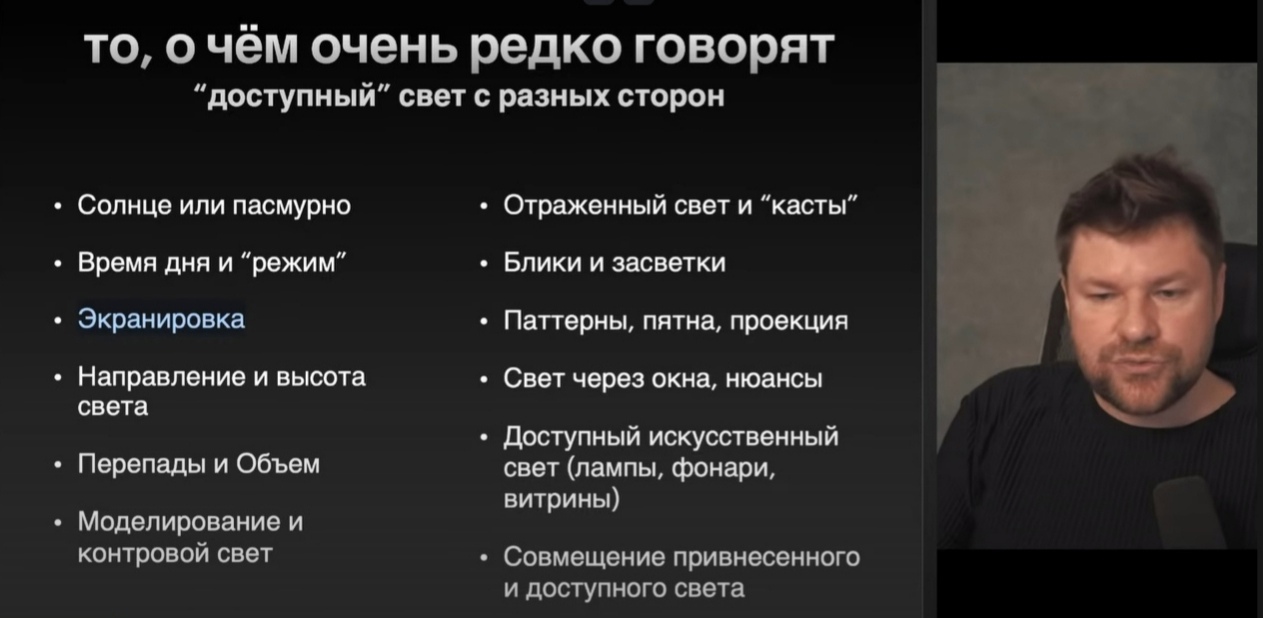 то, о чём очень редко говорят
“доступный” свет с разных сторон

• Солнце или пасмурно
• Время дня и “режим”
• Экранировка
• Направление и высота света
• Перепады и Объем
• Моделирование и контровой свет

• Отраженный свет и “касты”
• Блики и засветки
• Паттерны, пятна, проекция
• Свет через окна, нюансы
• Доступный искусственный свет (лампы, фонари, витрины)
• Совмещение привнесенного и доступного света